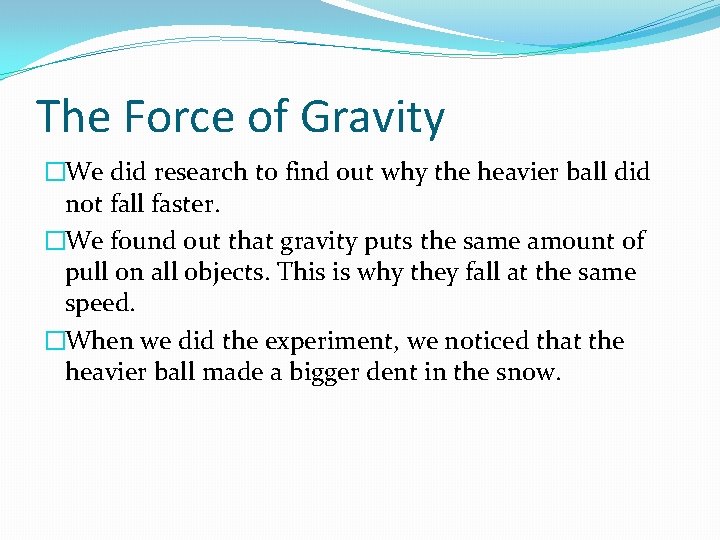 The Force of Gravity

□We did research to find out why the heavier ball did not fall faster.

□We found out that gravity puts the same amount of pull on all objects. This is why they fall at the same speed.

□When we did the experiment, we noticed that the heavier ball made a bigger dent in the snow.